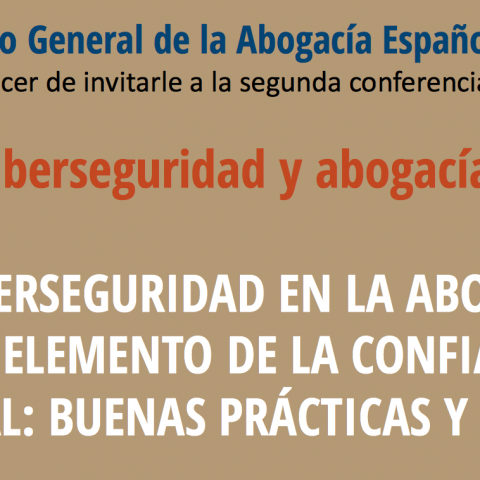 o General de la Abogacía Españo
cer de invitarle a la segunda conferencia

berseguridad y abogacía

ERSEGURIDAD EN LA ABO
ELEMENTO DE LA CONFIA
L: BUENAS PRÁCTICAS Y